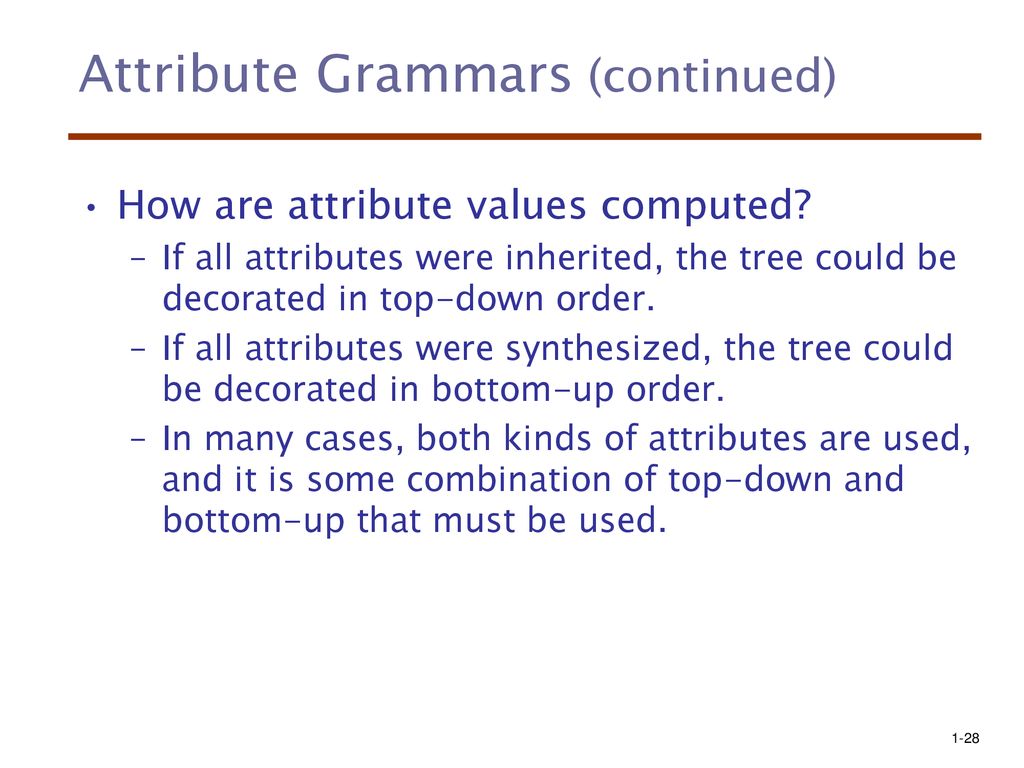 Attribute Grammars (continued)

• How are attribute values computed?
– If all attributes were inherited, the tree could be decorated in top-down order.
– If all attributes were synthesized, the tree could be decorated in bottom-up order.
– In many cases, both kinds of attributes are used, and it is some combination of top-down and bottom-up that must be used.

1-28